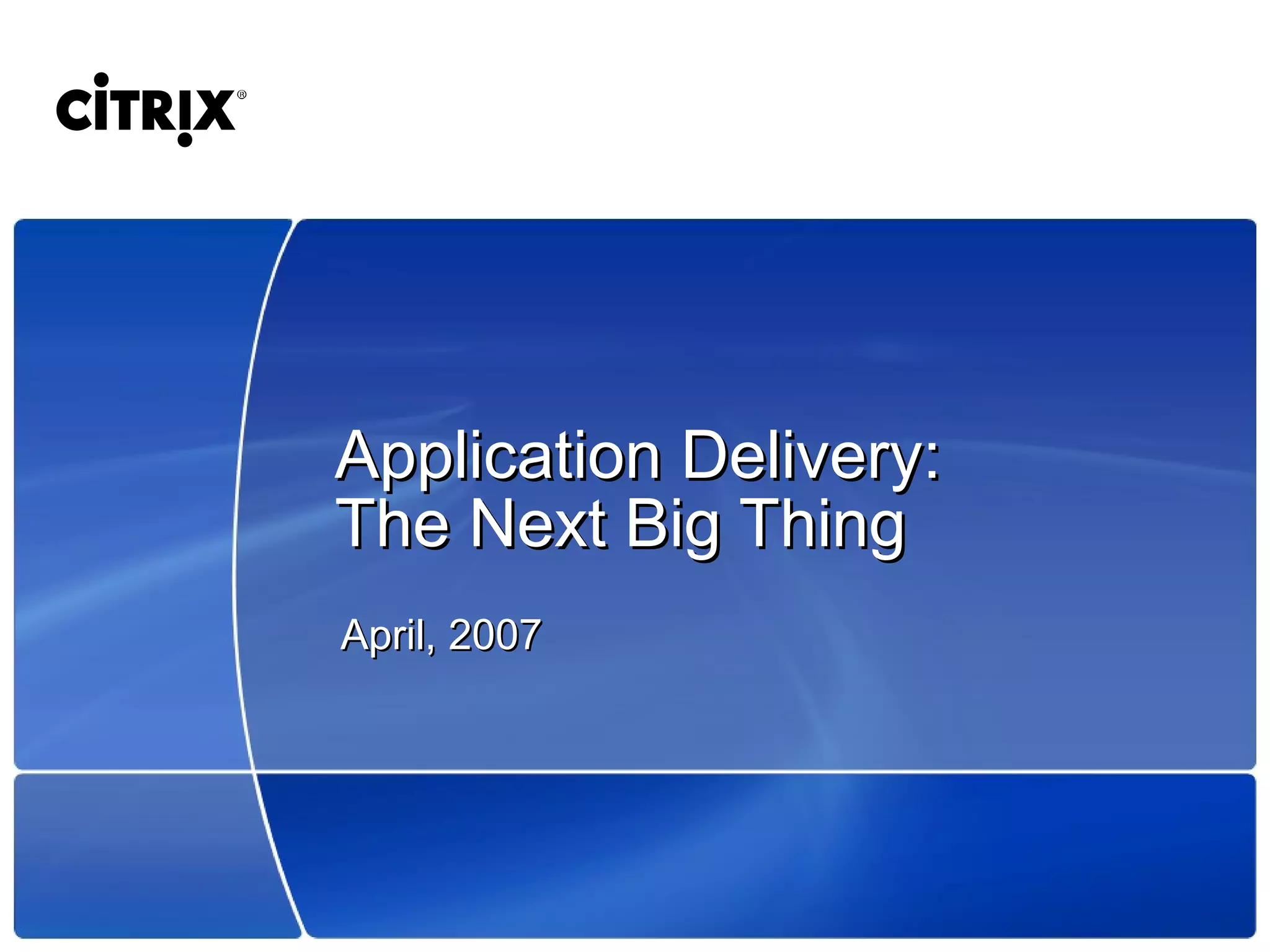 CiTRiX®

Application Delivery:
The Next Big Thing

April, 2007